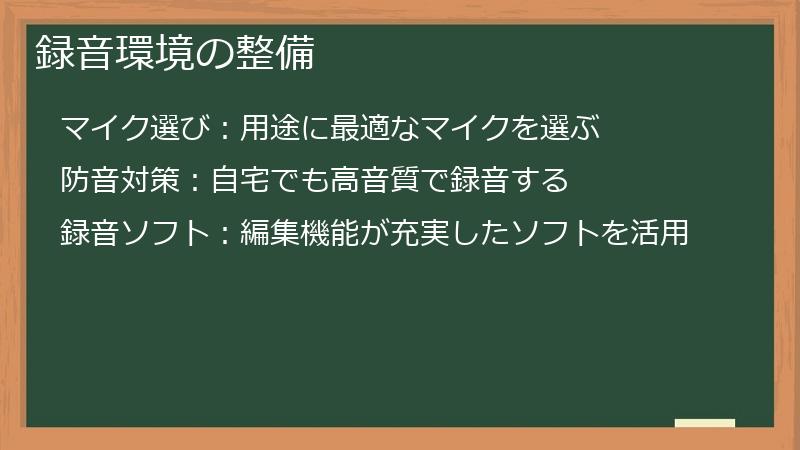 録音環境の整備

マイク選び：用途に最適なマイクを選ぶ

防音対策：自宅でも高音質で録音する

録音ソフト：編集機能が充実したソフトを活用